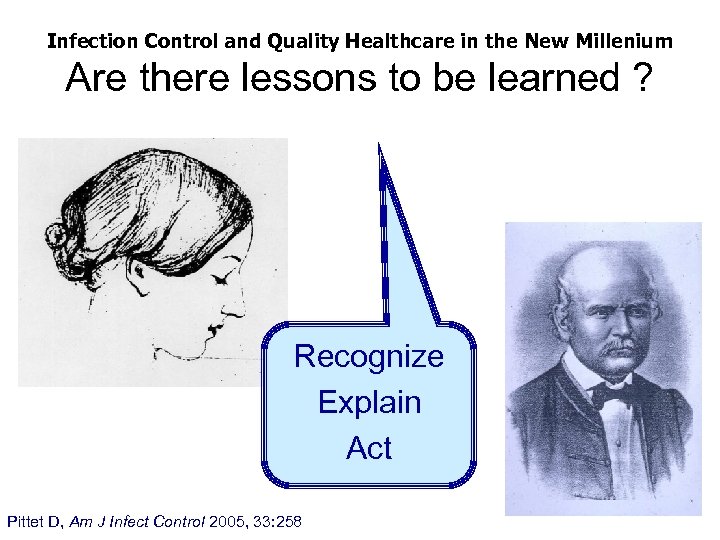 Infection Control and Quality Healthcare in the New Millenium
Are there lessons to be learned ?

Recognize
Explain
Act

Pittet D, Am J Infect Control 2005, 33:258